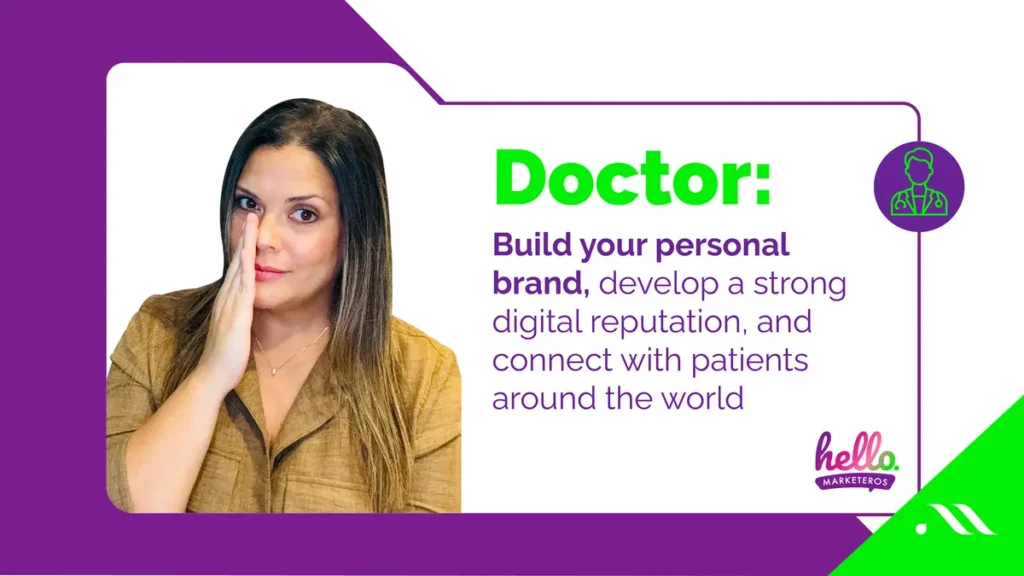 Doctor:

Build your personal brand, develop a strong digital reputation, and connect with patients around the world

hello.
MARKETEROS